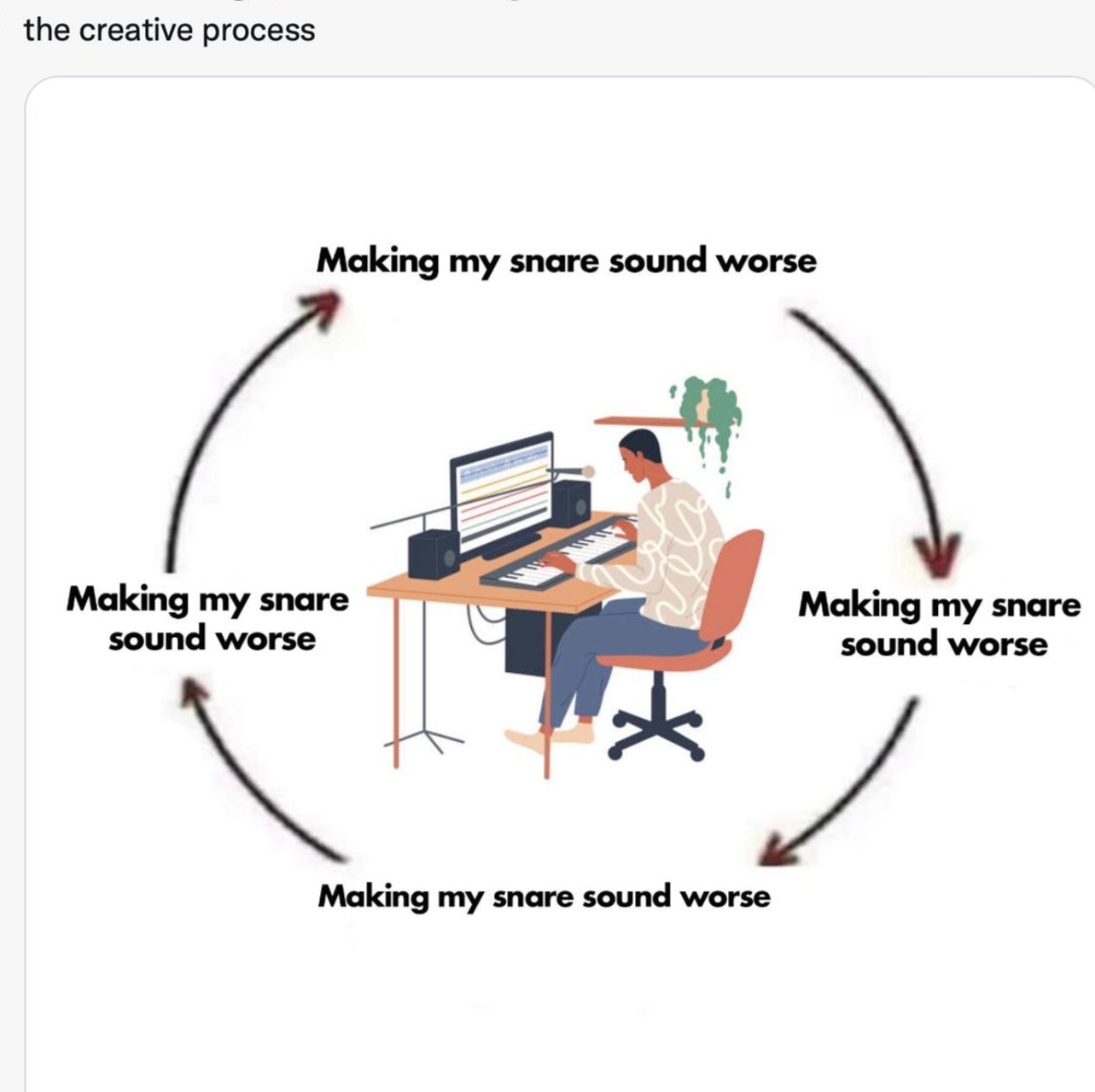 the creative process

Making my snare sound worse

Making my snare sound worse

Making my snare sound worse

Making my snare sound worse